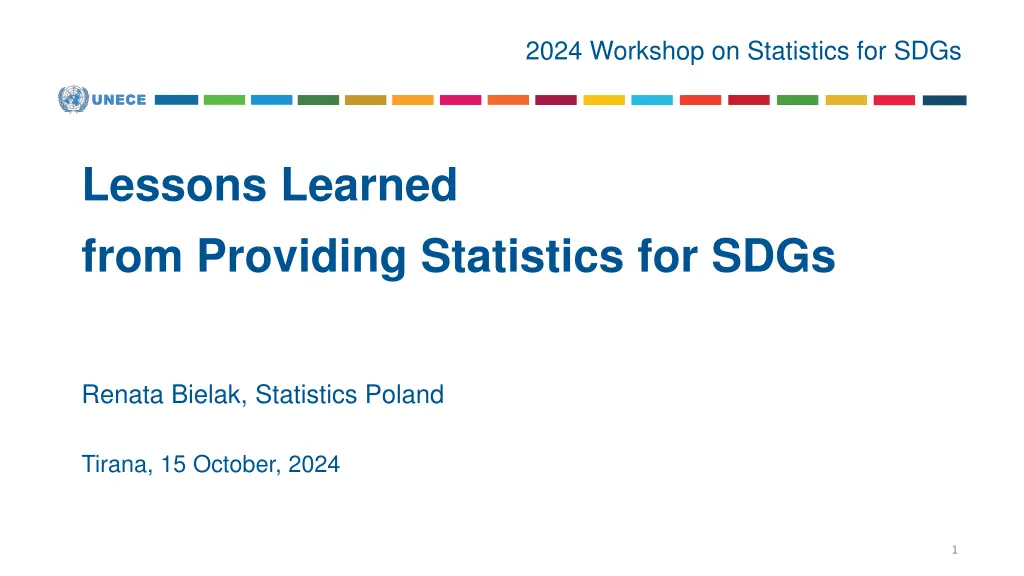 2024 Workshop on Statistics for SDGs

UNECE

Lessons Learned
from Providing Statistics for SDGs

Renata Bielak, Statistics Poland

Tirana, 15 October, 2024

1